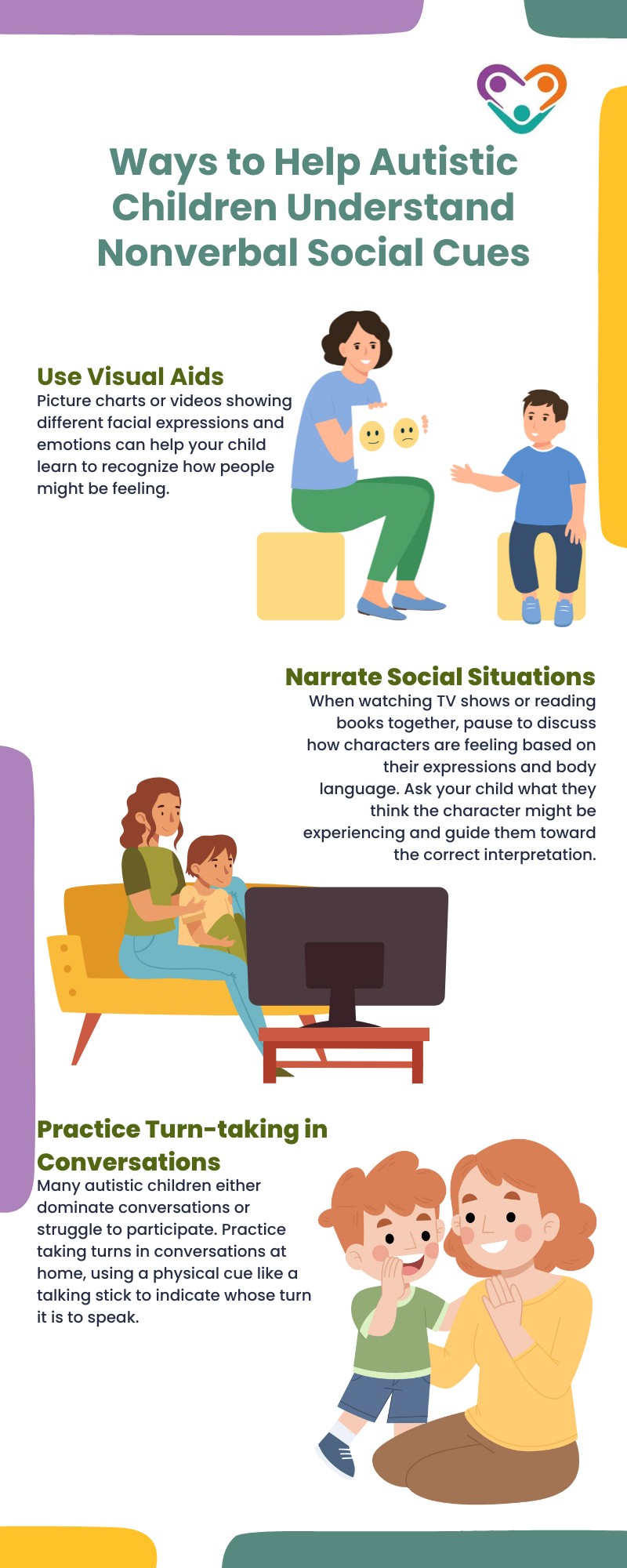 Ways to Help Autistic Children Understand Nonverbal Social Cues

Use Visual Aids
Picture charts or videos showing different facial expressions and emotions can help your child learn to recognize how people might be feeling.

Narrate Social Situations
When watching TV shows or reading books together, pause to discuss how characters are feeling based on their expressions and body language. Ask your child what they think the character might be experiencing and guide them toward the correct interpretation.

Practice Turn-taking in Conversations
Many autistic children either dominate conversations or struggle to participate. Practice taking turns in conversations at home, using a physical cue like a talking stick to indicate whose turn it is to speak.